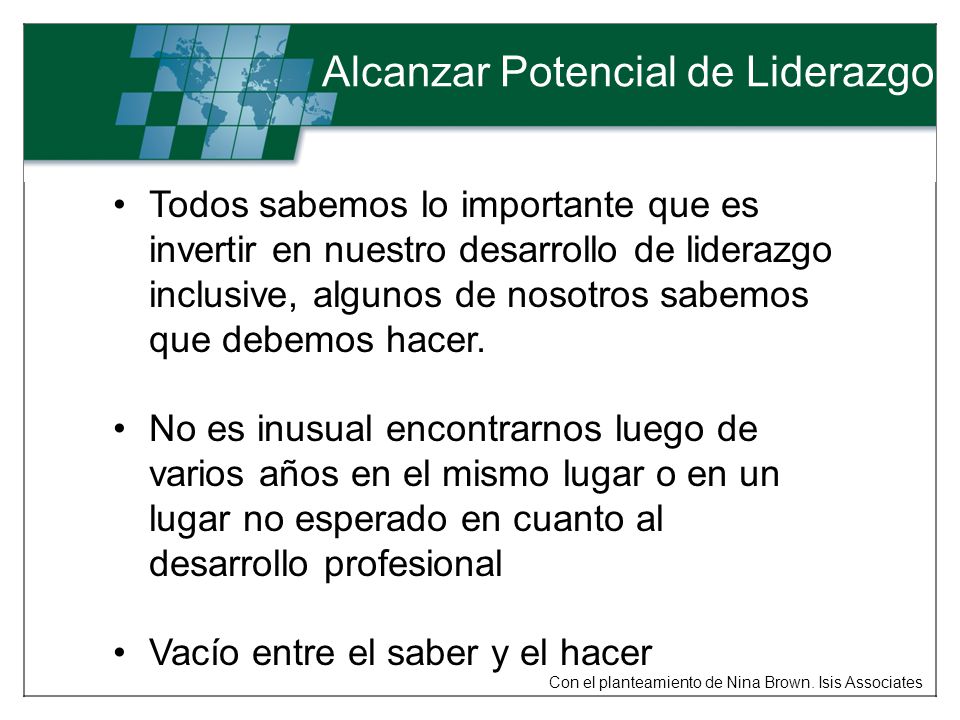 Alcanzar Potencial de Liderazgo

• Todos sabemos lo importante que es invertir en nuestro desarrollo de liderazgo inclusive, algunos de nosotros sabemos que debemos hacer.

• No es inusual encontrarnos luego de varios años en el mismo lugar o en un lugar no esperado en cuanto al desarrollo profesional

• Vacío entre el saber y el hacer

Con el planteamiento de Nina Brown. Isis Associates